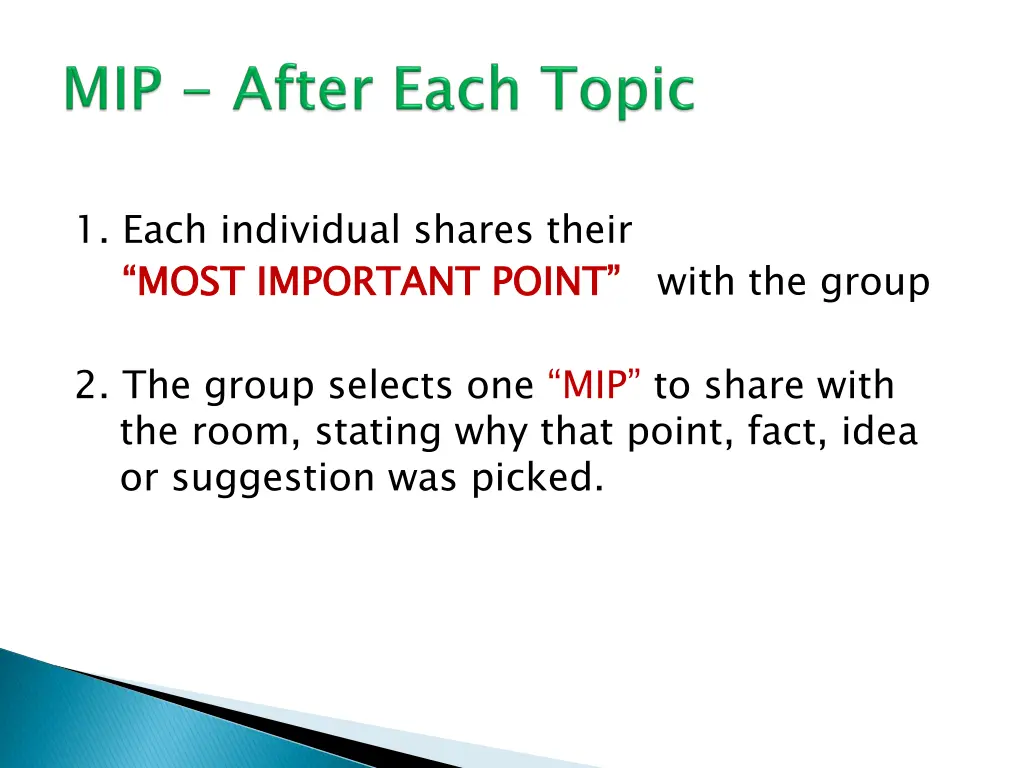 MIP – After Each Topic

1. Each individual shares their “MOST IMPORTANT POINT” with the group

2. The group selects one “MIP” to share with the room, stating why that point, fact, idea or suggestion was picked.